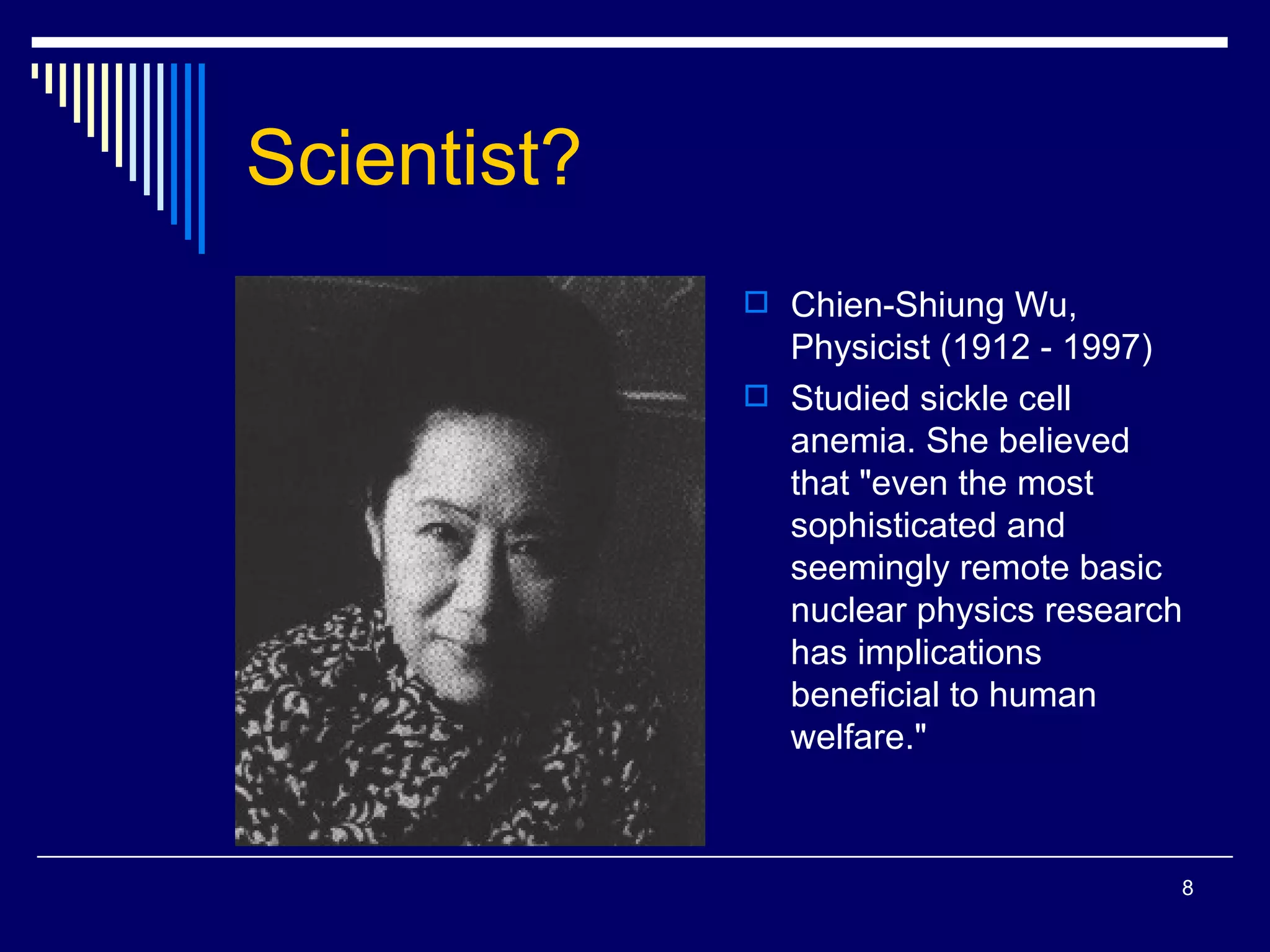 Scientist?

Chien-Shiung Wu, Physicist (1912 - 1997)

Studied sickle cell anemia. She believed that "even the most sophisticated and seemingly remote basic nuclear physics research has implications beneficial to human welfare."

8